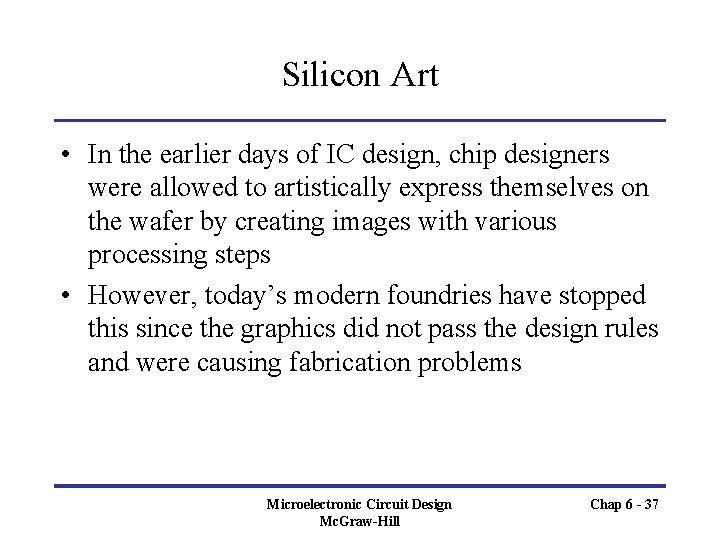 Silicon Art

• In the earlier days of IC design, chip designers were allowed to artistically express themselves on the wafer by creating images with various processing steps

• However, today's modern foundries have stopped this since the graphics did not pass the design rules and were causing fabrication problems

Microelectronic Circuit Design
McGraw-Hill

Chap 6 - 37